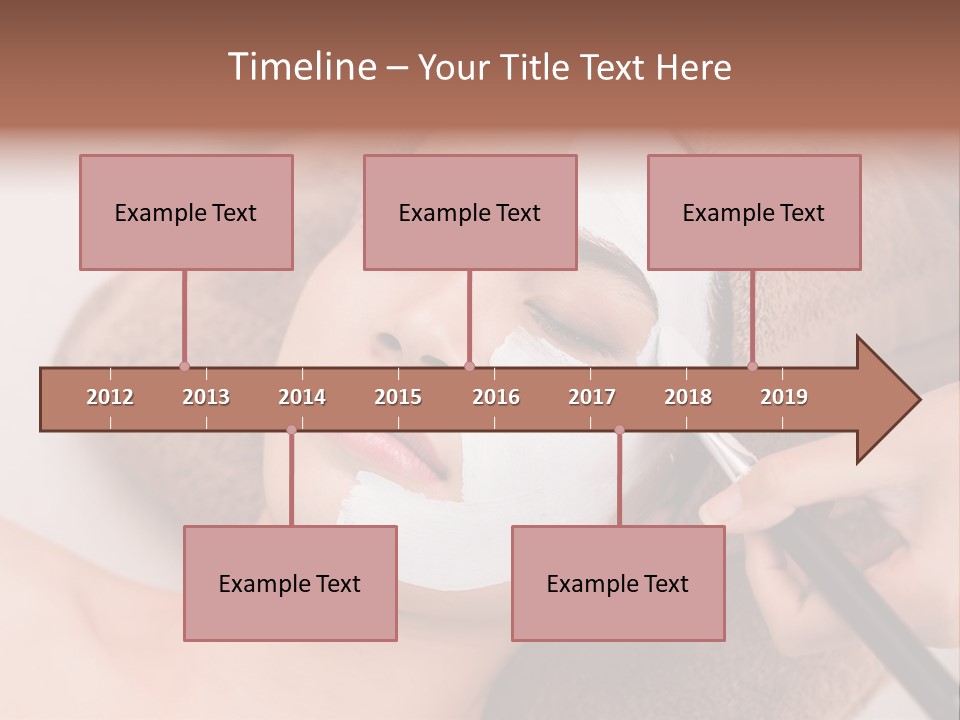 Timeline – Your Title Text Here

Example Text

Example Text

Example Text

2012 2013 2014 2015 2016 2017 2018 2019

Example Text

Example Text